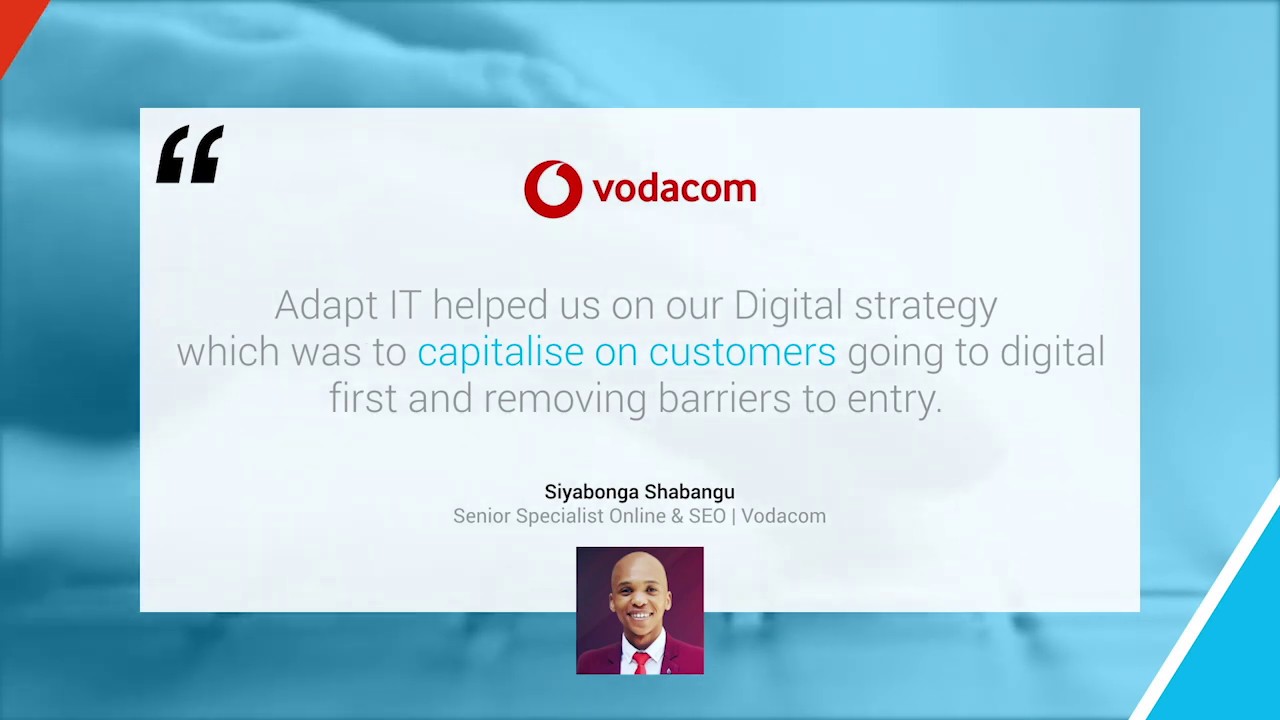 “

vodacom

Adapt IT helped us on our Digital strategy which was to capitalise on customers going to digital first and removing barriers to entry.

Siyabonga Shabangu
Senior Specialist Online & SEO | Vodacom